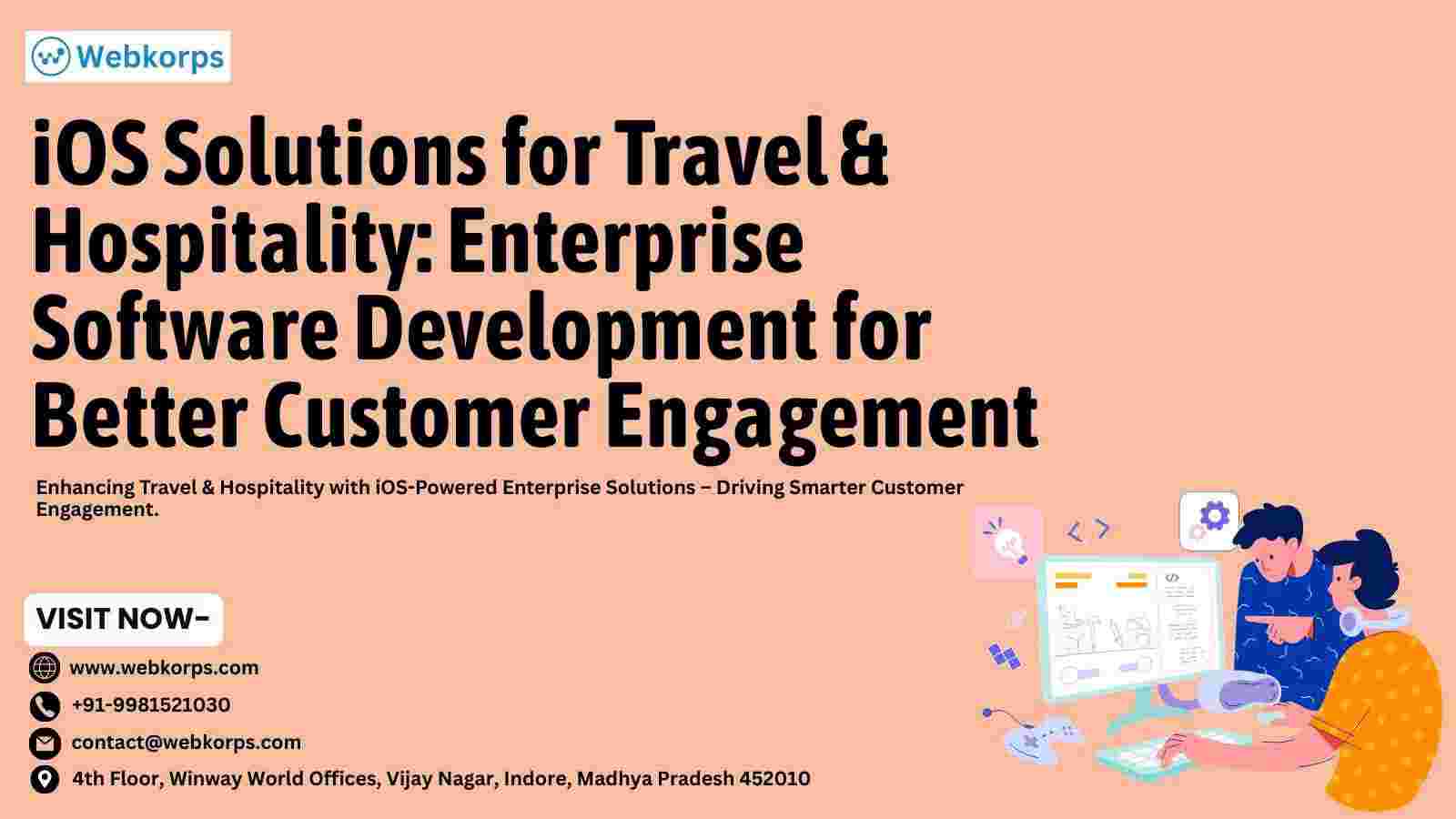 Webkorps

iOS Solutions for Travel & Hospitality: Enterprise Software Development for Better Customer Engagement

Enhancing Travel & Hospitality with iOS-Powered Enterprise Solutions – Driving Smarter Customer Engagement.

VISIT NOW-

www.webkorps.com

+91-9981521030

contact@webkorps.com

4th Floor, Winway World Offices, Vijay Nagar, Indore, Madhya Pradesh 452010